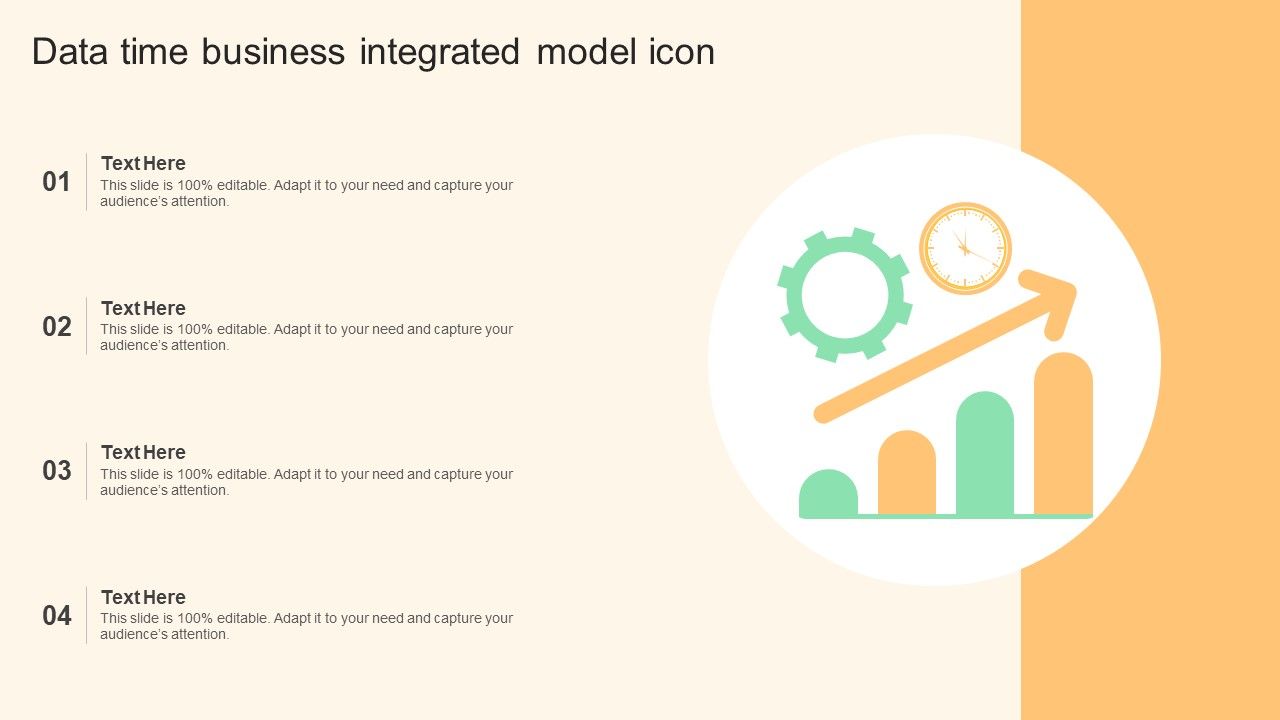 Data time business integrated model icon

01
Text Here
This slide is 100% editable. Adapt it to your need and capture your audience's attention.

02
Text Here
This slide is 100% editable. Adapt it to your need and capture your audience's attention.

03
Text Here
This slide is 100% editable. Adapt it to your need and capture your audience's attention.

04
Text Here
This slide is 100% editable. Adapt it to your need and capture your audience's attention.